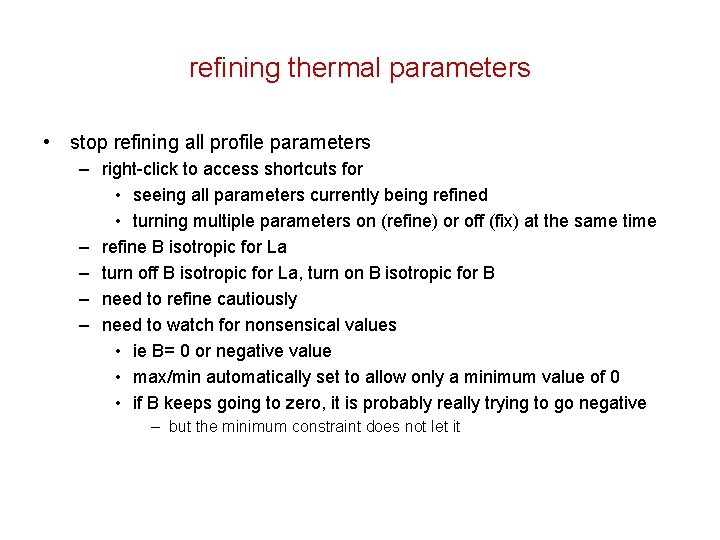 refining thermal parameters

• stop refining all profile parameters
– right-click to access shortcuts for
• seeing all parameters currently being refined
• turning multiple parameters on (refine) or off (fix) at the same time
– refine B isotropic for La
– turn off B isotropic for La, turn on B isotropic for B
– need to refine cautiously
– need to watch for nonsensical values
• ie B= 0 or negative value
• max/min automatically set to allow only a minimum value of 0
• if B keeps going to zero, it is probably really trying to go negative
– but the minimum constraint does not let it